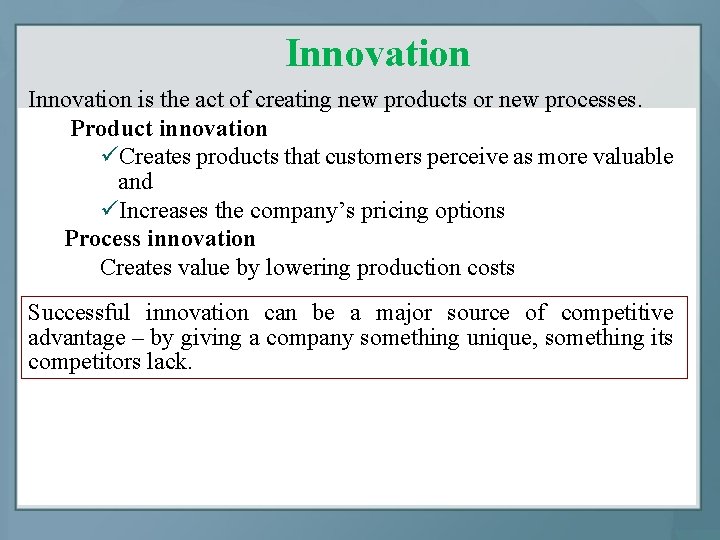 Innovation

Innovation is the act of creating new products or new processes.

Product innovation

✓Creates products that customers perceive as more valuable and

✓Increases the company's pricing options

Process innovation

Creates value by lowering production costs

Successful innovation can be a major source of competitive advantage – by giving a company something unique, something its competitors lack.